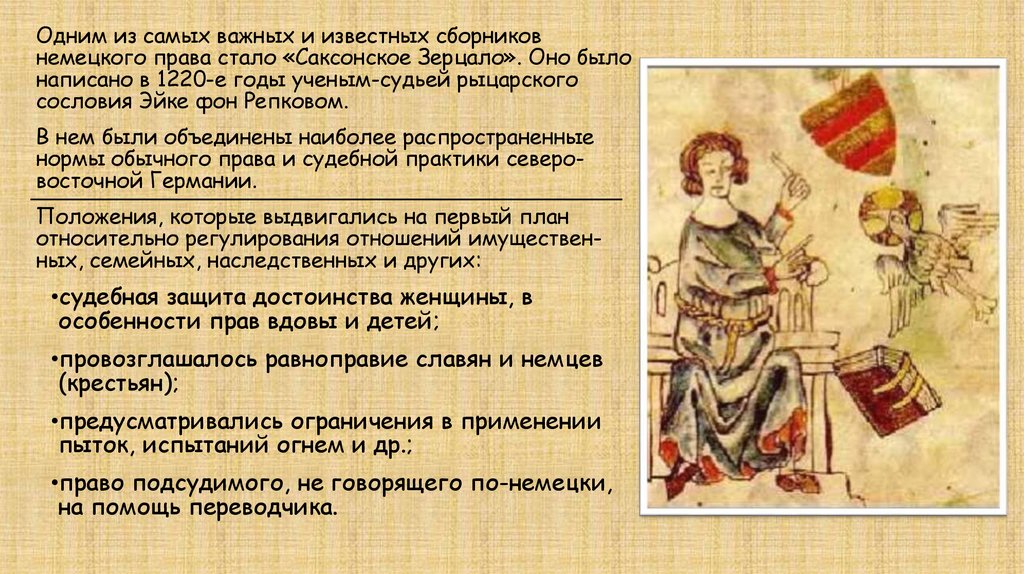 Одним из самых важных и известных сборников немецкого права стало «Саксонское Зерцало». Оно было написано в 1220-е годы ученым-судьей рыцарского сословия Эйке фон Репковом.

В нем были объединены наиболее распространенные нормы обычного права и судебной практики северо-восточной Германии.

Положения, которые выдвигались на первый план относительно регулирования отношений имущественных, семейных, наследственных и других:

•судебная защита достоинства женщины, в особенности прав вдовы и детей;

•провозглашалось равноправие славян и немцев (крестьян);

•предусматривались ограничения в применении пыток, испытаний огнем и др.;

•право подсудимого, не говорящего по-немецки, на помощь переводчика.